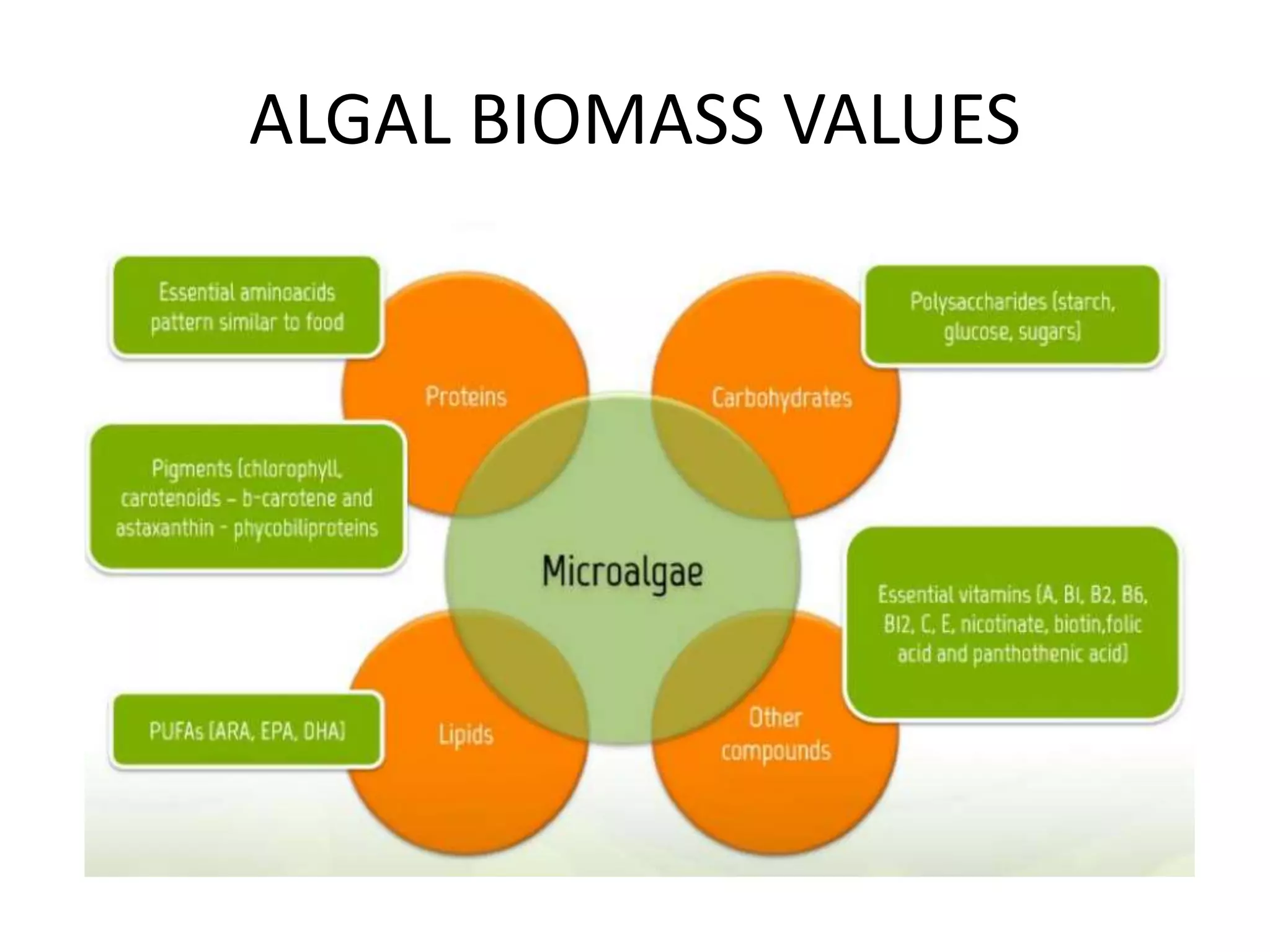 ALGAL BIOMASS VALUES

Essential aminoacids pattern similar to food

Proteins

Carbohydrates

Polysaccharides (starch, glucose, sugars)

Pigments (chlorophyll, carotenoids – b-carotene and astaxanthin - phycobiliproteins

Microalgae

Essential vitamins (A, B1, B2, B6, B12, C, E, nicotinate, biotin,folic acid and panthothenic acid)

PUFAs (ARA, EPA, DHA)

Lipids

Other compounds